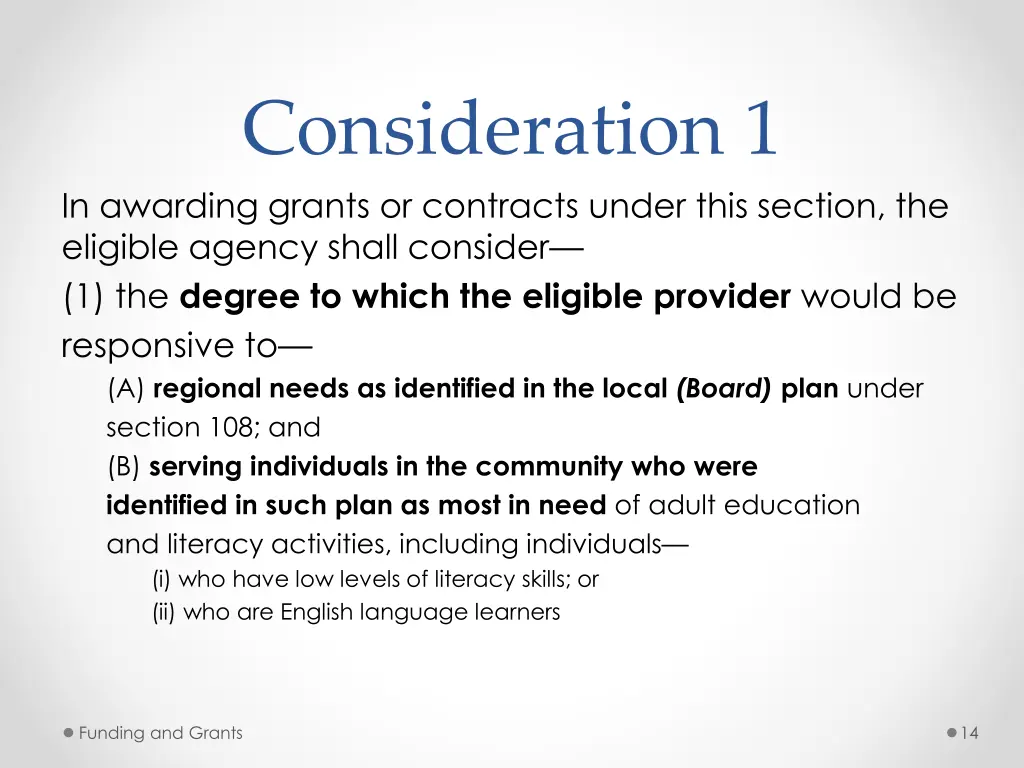 Consideration 1

In awarding grants or contracts under this section, the eligible agency shall consider—

(1) the degree to which the eligible provider would be responsive to—

(A) regional needs as identified in the local (Board) plan under section 108; and

(B) serving individuals in the community who were identified in such plan as most in need of adult education and literacy activities, including individuals—

(i) who have low levels of literacy skills; or

(ii) who are English language learners

Funding and Grants

14